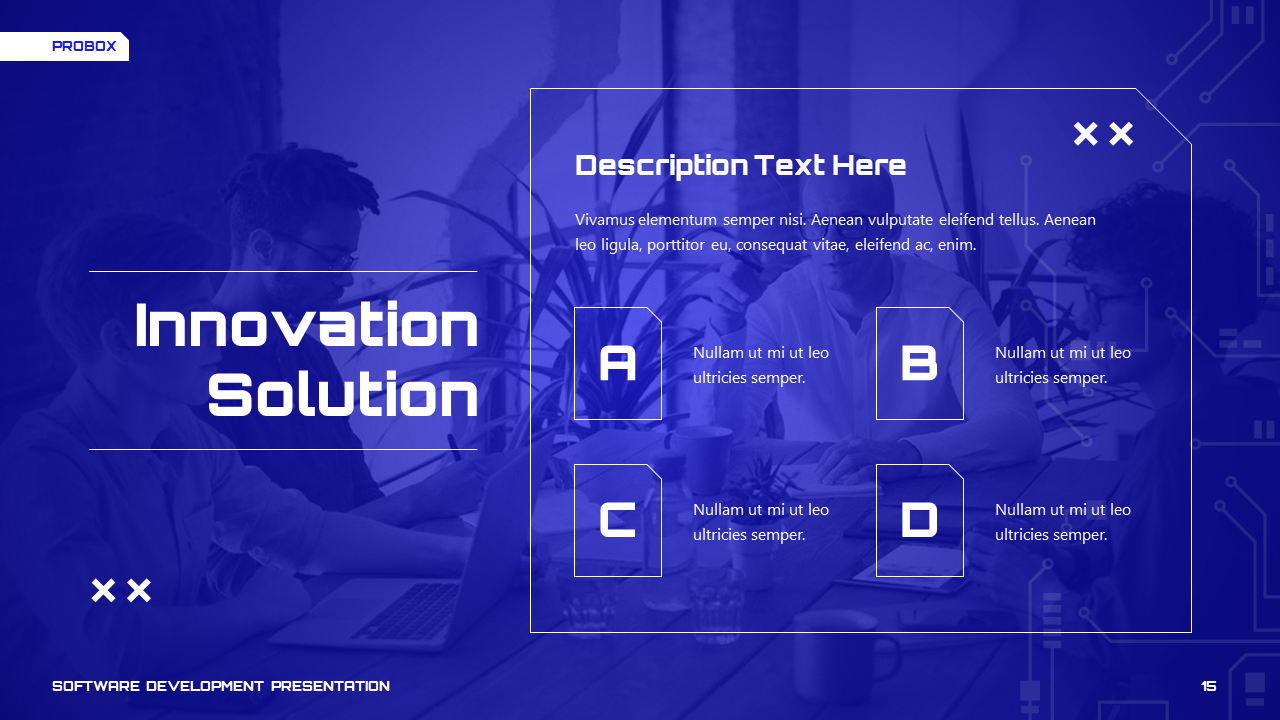 PROBOX

Innovation Solution

Description Text Here

Vivamus elementum semper nisi. Aenean vulputate eleifend tellus. Aenean leo ligula, porttitor eu, consequat vitae, eleifend ac, enim.

A

Nullam ut mi ut leo ultricies semper.

B

Nullam ut mi ut leo ultricies semper.

C

Nullam ut mi ut leo ultricies semper.

D

Nullam ut mi ut leo ultricies semper.

SOFTWARE DEVELOPMENT PRESENTATION

15